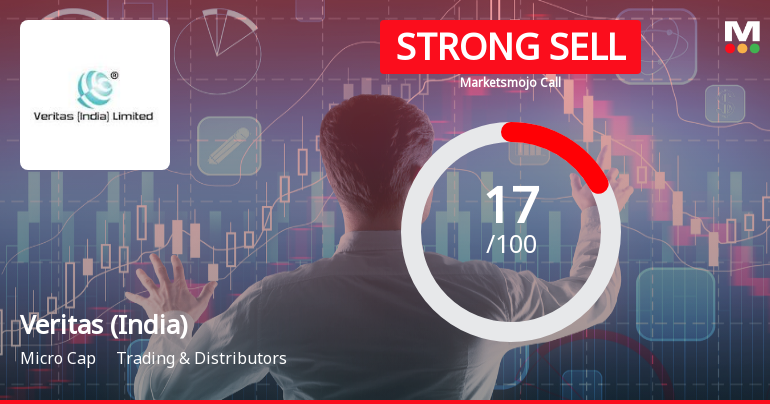 Veritas [India] Limited

STRONG SELL

Marketsmojo Call

M

17
/100

Veritas (India)

Micro Cap Trading & Distributors